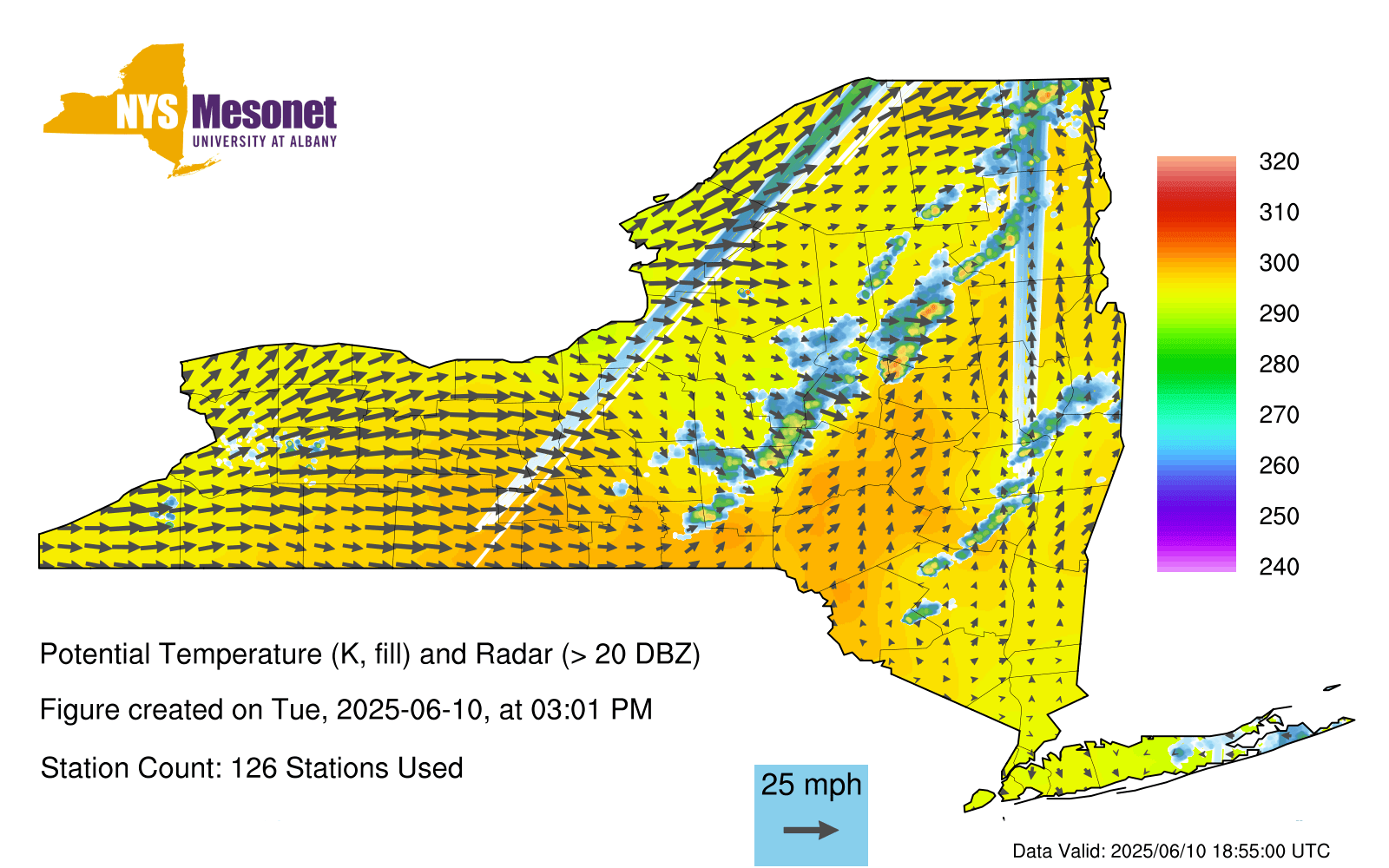 NYS Mesonet
UNIVERSITY AT ALBANY

320
310
300
290
280
270
260
250
240

Potential Temperature (K, fill) and Radar (> 20 DBZ)

Figure created on Tue, 2025-06-10, at 03:01 PM

Station Count: 126 Stations Used

25 mph

Data Valid: 2025/06/10 18:55:00 UTC